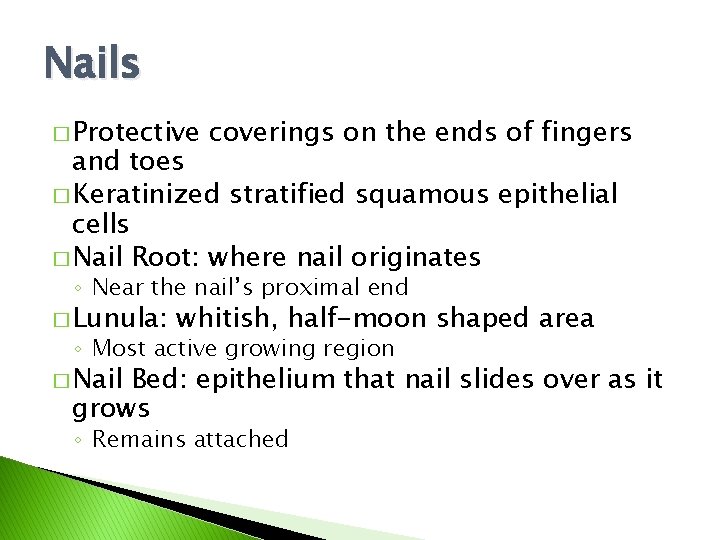 Nails

□ Protective coverings on the ends of fingers and toes
□ Keratinized stratified squamous epithelial cells
□ Nail Root: where nail originates
◦ Near the nail's proximal end
□ Lunula: whitish, half-moon shaped area
◦ Most active growing region
□ Nail Bed: epithelium that nail slides over as it grows
◦ Remains attached